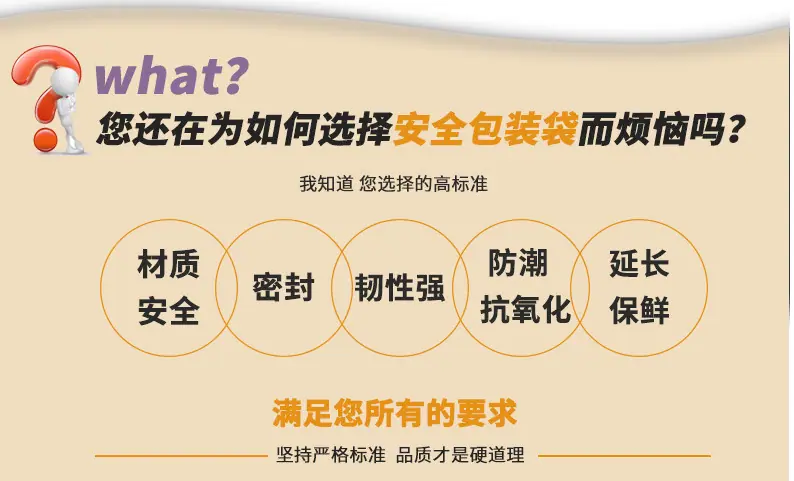 what?
您还在为如何选择安全包装袋而烦恼吗？

我知道 您选择的高标准

材质安全

密封

韧性强

防潮抗氧化

延长保鲜

满足您所有的要求

坚持严格标准 品质才是硬道理